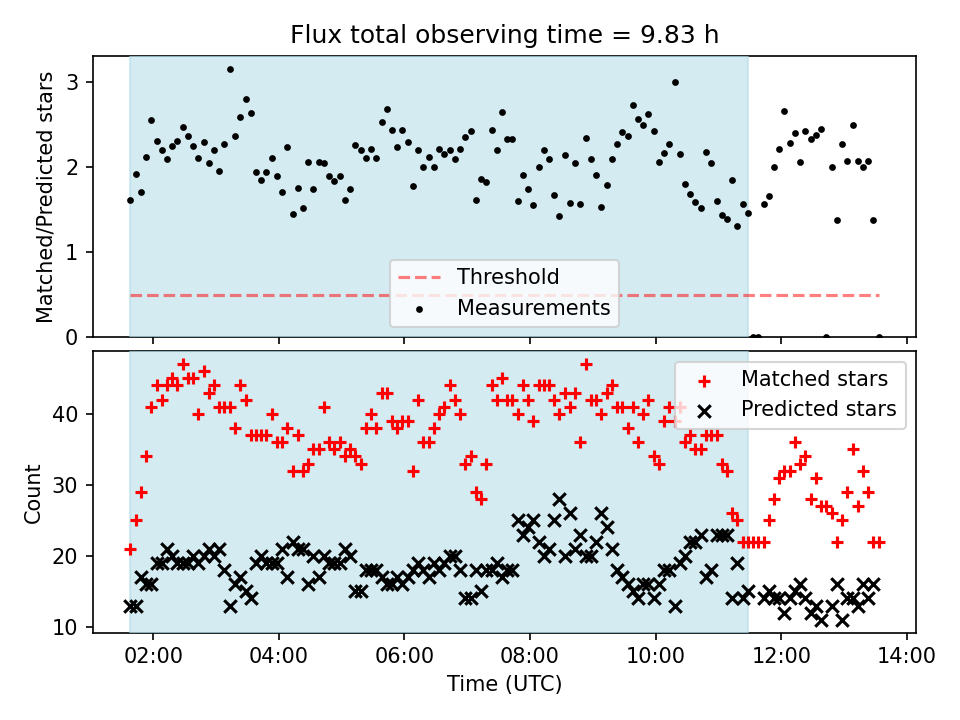 Flux total observing time = 9.83 h

Matched/Predicted stars

3
2
1
0

Threshold
Measurements

Count

40
30
20
10

Matched stars
Predicted stars

02:00
04:00
06:00
08:00
10:00
12:00
14:00

Time (UTC)